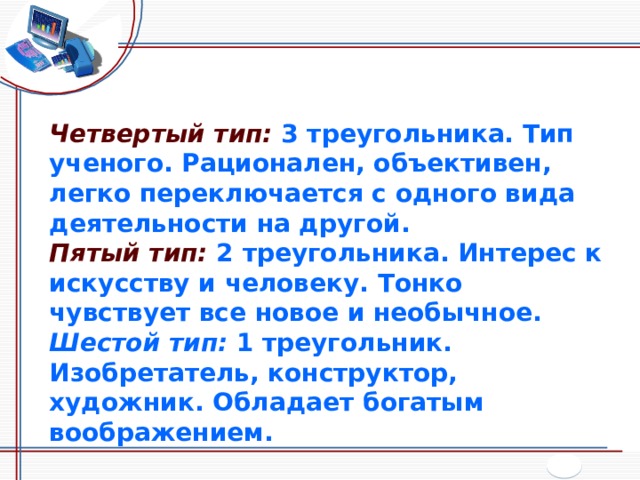 Четвертый тип: 3 треугольника. Тип ученого. Рационален, объективен, легко переключается с одного вида деятельности на другой.
Пятый тип: 2 треугольника. Интерес к искусству и человеку. Тонко чувствует все новое и необычное.
Шестой тип: 1 треугольник. Изобретатель, конструктор, художник. Обладает богатым воображением.